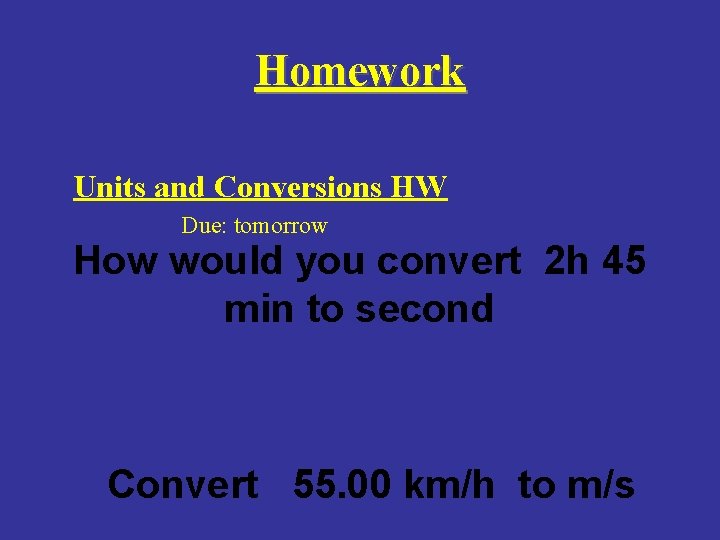 Homework

Units and Conversions HW

Due: tomorrow

How would you convert 2h 45 min to second

Convert 55.00 km/h to m/s